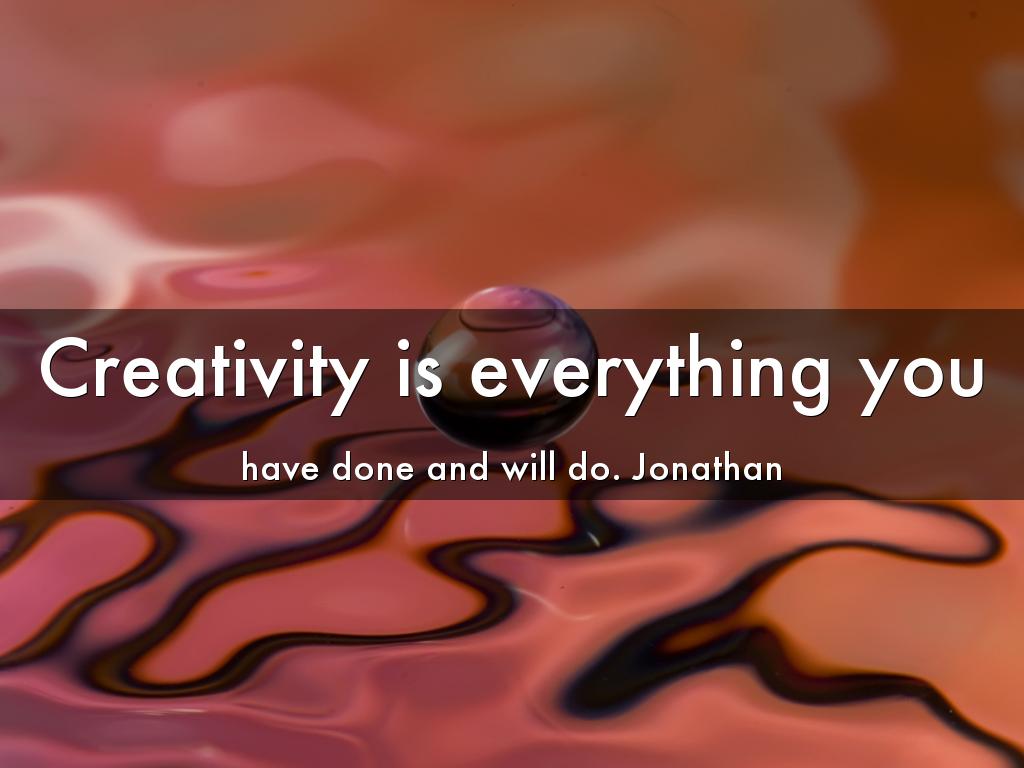 Creativity is everything you

have done and will do. Jonathan